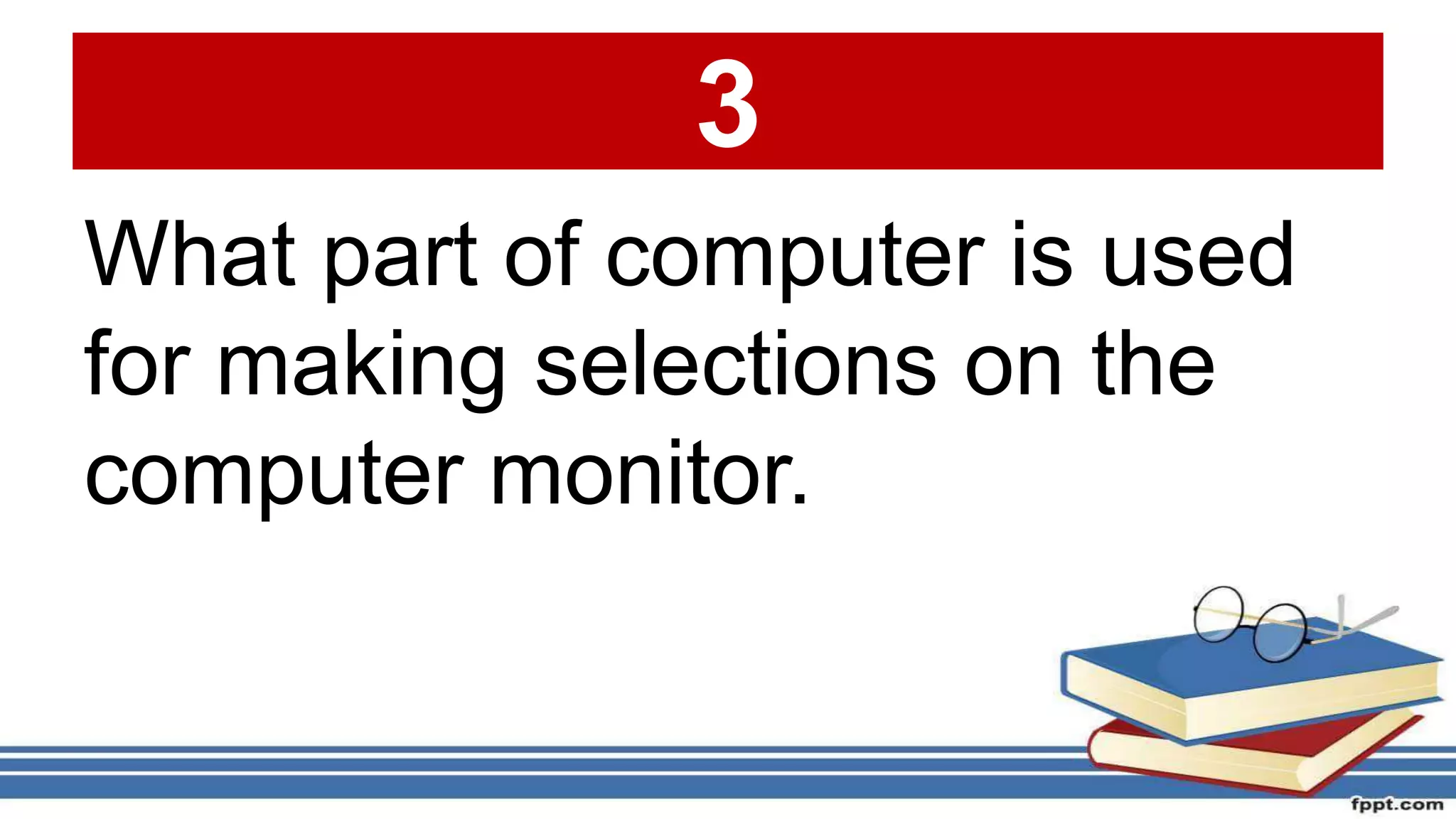 3

What part of computer is used for making selections on the computer monitor.

fppt.com